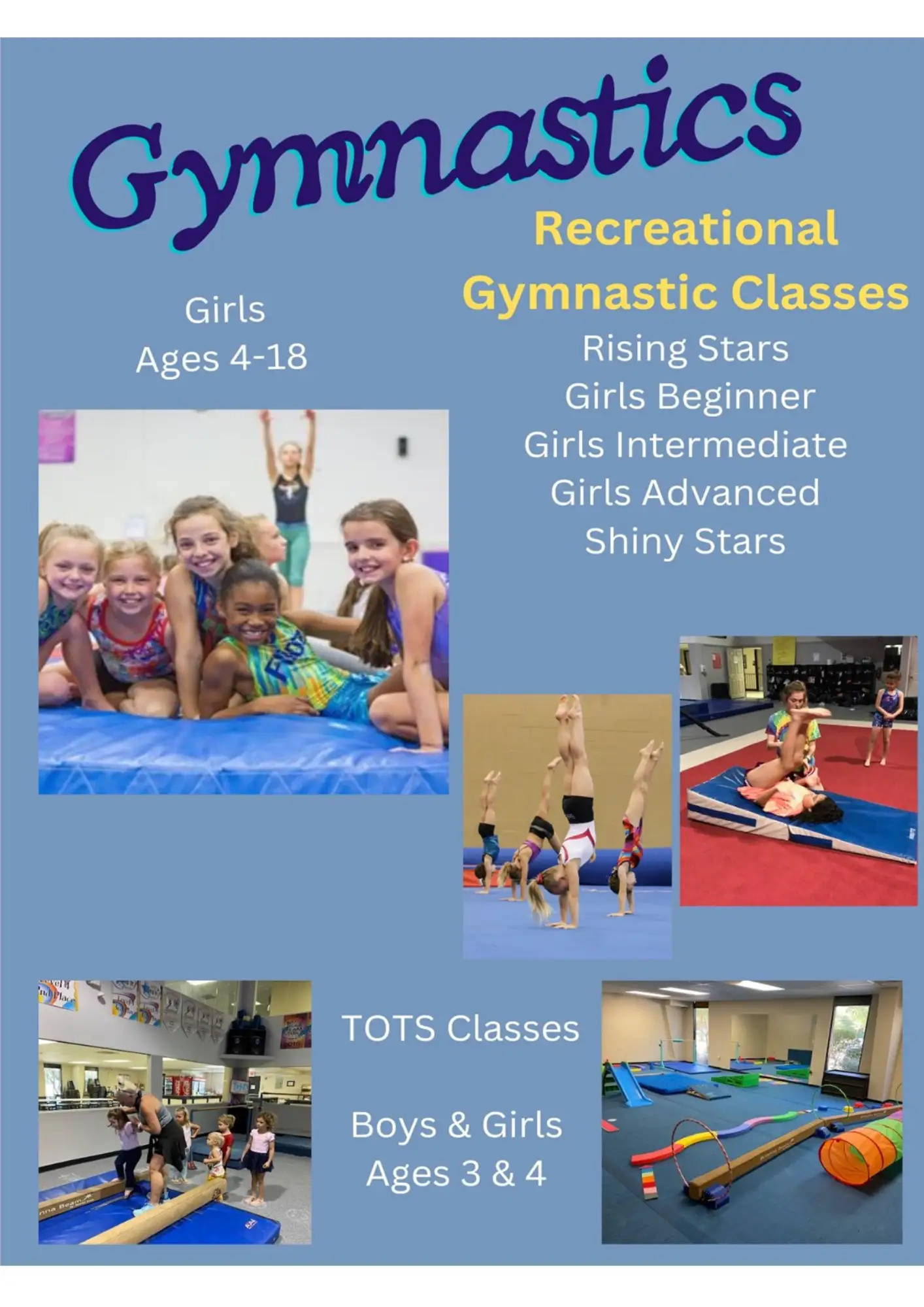 Gymnastics

Recreational
Gymnastic Classes

Girls
Ages 4-18

Rising Stars
Girls Beginner
Girls Intermediate
Girls Advanced
Shiny Stars

TOTS Classes

Boys & Girls
Ages 3 & 4